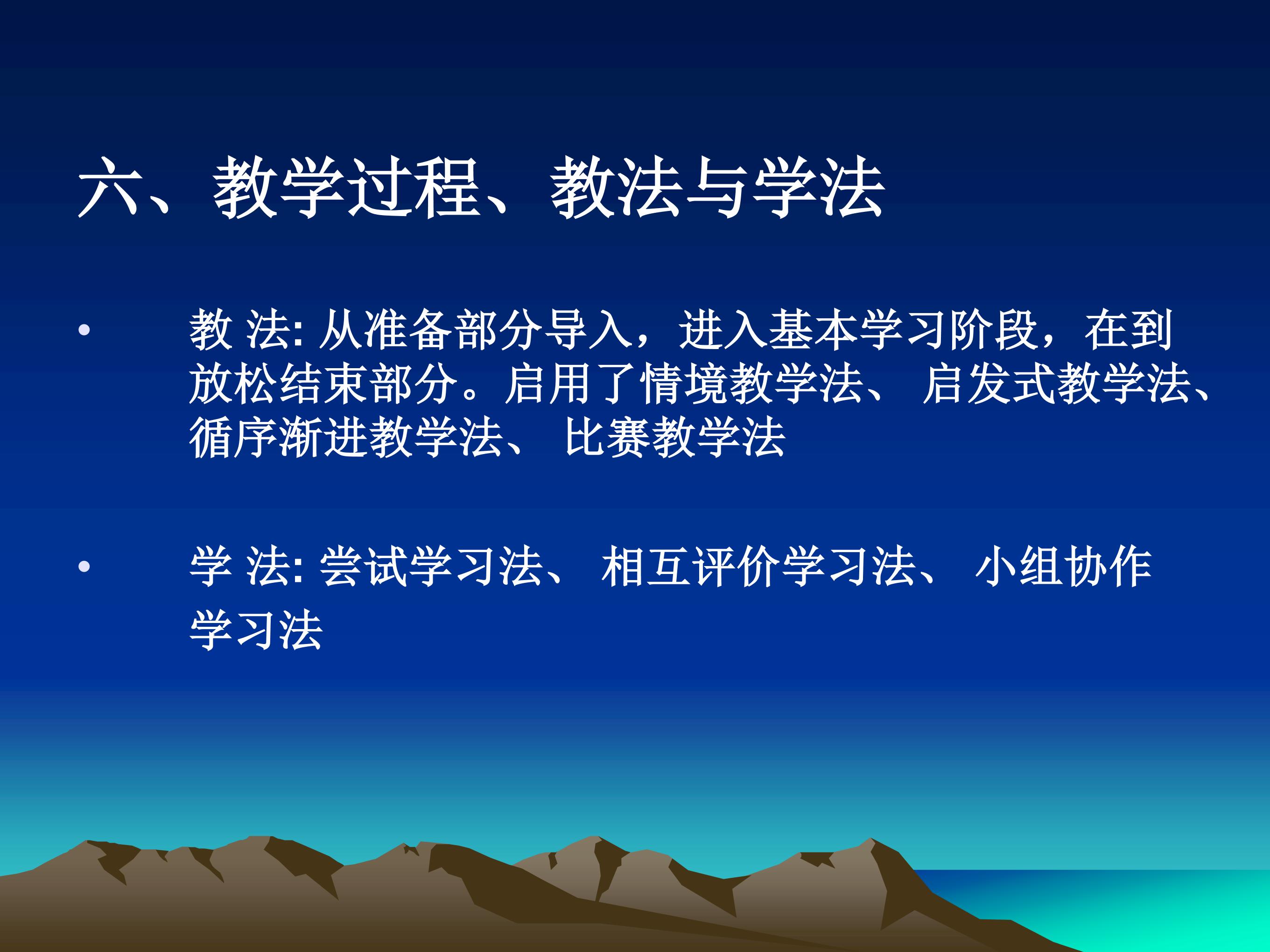 六、教学过程、教法与学法

• 教 法: 从准备部分导入，进入基本学习阶段，在到放松结束部分。启用了情境教学法、 启发式教学法、循序渐进教学法、 比赛教学法

• 学 法: 尝试学习法、 相互评价学习法、 小组协作学习法